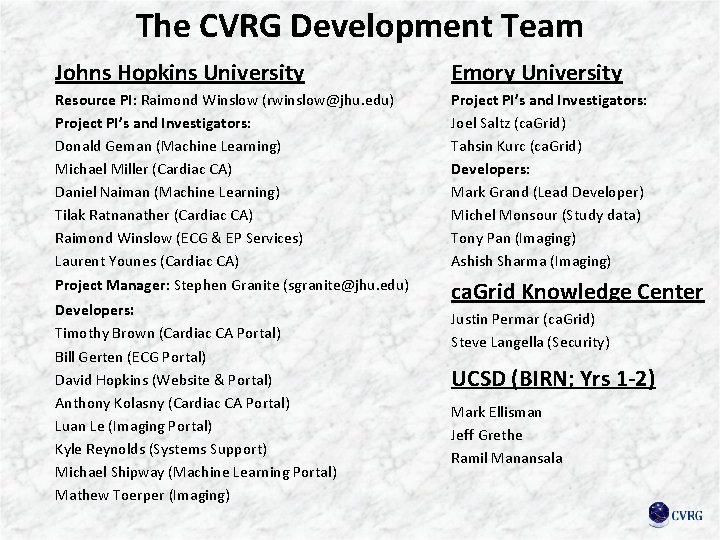 The CVRG Development Team

Johns Hopkins University

Resource PI: Raimond Winslow (rwinslow@jhu.edu)
Project PI's and Investigators:
Donald Geman (Machine Learning)
Michael Miller (Cardiac CA)
Daniel Naiman (Machine Learning)
Tilak Ratnanather (Cardiac CA)
Raimond Winslow (ECG & EP Services)
Laurent Younes (Cardiac CA)
Project Manager: Stephen Granite (sgranite@jhu.edu)
Developers:
Timothy Brown (Cardiac CA Portal)
Bill Gerten (ECG Portal)
David Hopkins (Website & Portal)
Anthony Kolasny (Cardiac CA Portal)
Luan Le (Imaging Portal)
Kyle Reynolds (Systems Support)
Michael Shipway (Machine Learning Portal)
Mathew Toerper (Imaging)

Emory University

Project PI's and Investigators:
Joel Saltz (caGrid)
Tahsin Kurc (caGrid)
Developers:
Mark Grand (Lead Developer)
Michel Monsour (Study data)
Tony Pan (Imaging)
Ashish Sharma (Imaging)

caGrid Knowledge Center

Justin Permar (caGrid)
Steve Langella (Security)

UCSD (BIRN; Yrs 1-2)

Mark Ellisman
Jeff Grethe
Ramil Manansala

CVRG